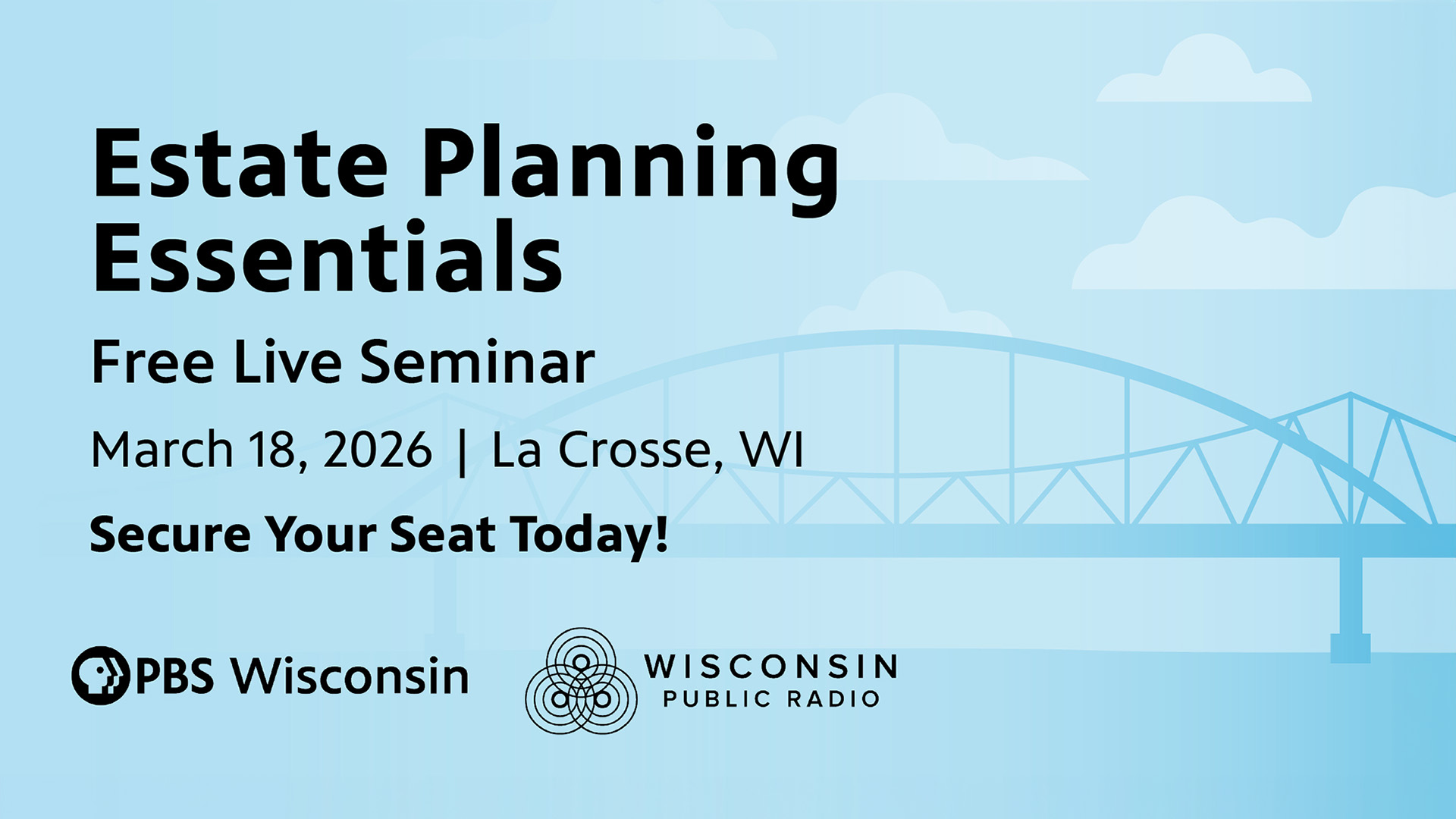 Estate Planning Essentials

Free Live Seminar

March 18, 2026 | La Crosse, WI

Secure Your Seat Today!

PBS Wisconsin

WISCONSIN PUBLIC RADIO